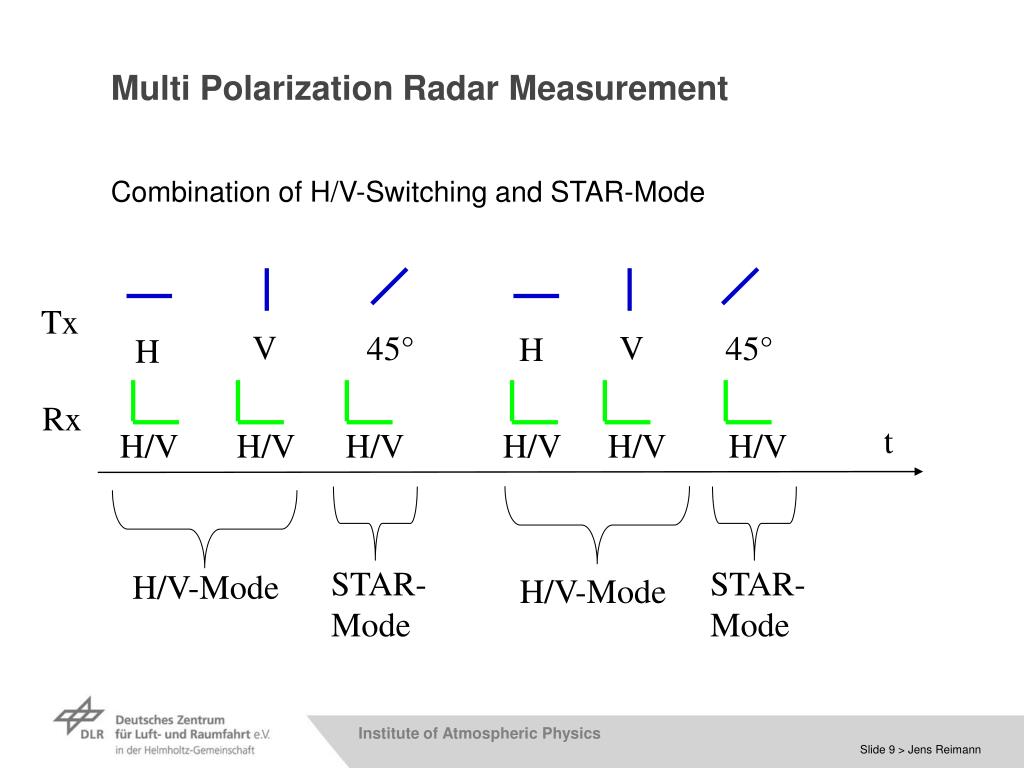 Multi Polarization Radar Measurement

Combination of H/V-Switching and STAR-Mode

Tx

H V 45° H V 45°

Rx

H/V H/V H/V H/V H/V H/V

t

H/V-Mode

STAR-Mode

H/V-Mode

STAR-Mode

DLR Deutsches Zentrum für Luft- und Raumfahrt e.V. in der Helmholtz-Gemeinschaft

Institute of Atmospheric Physics

Slide 9 > Jens Reimann